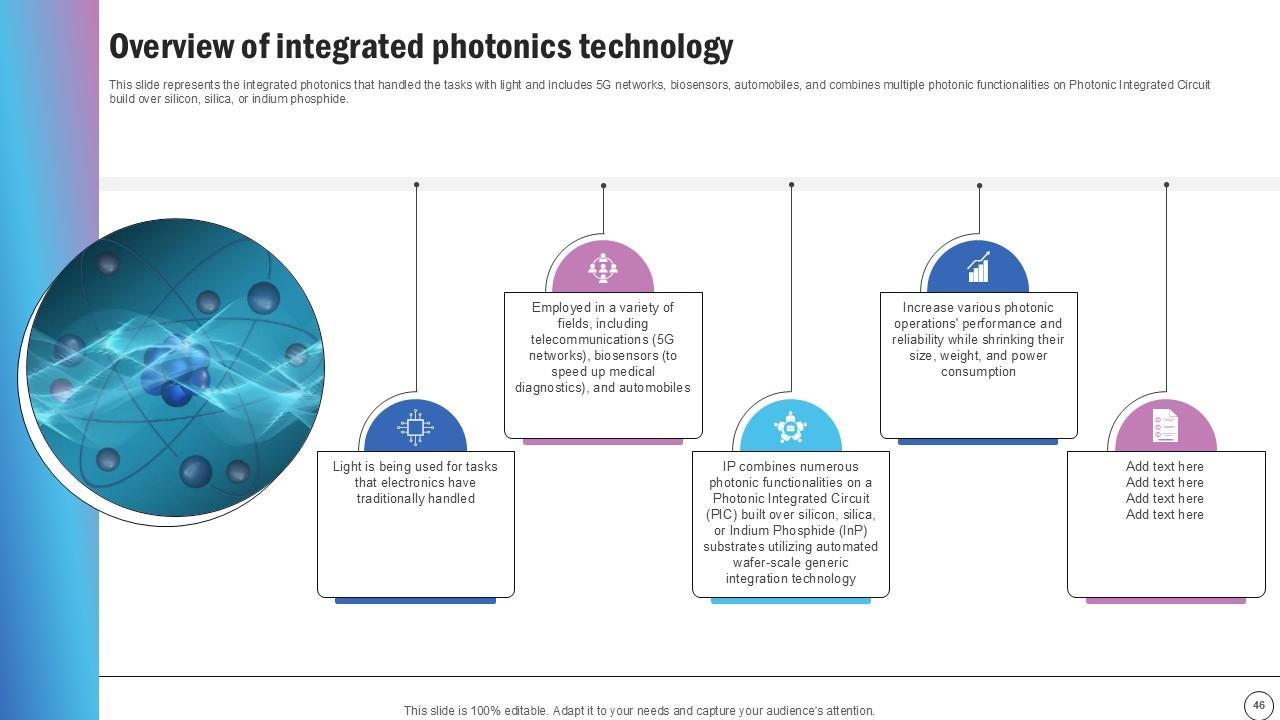 Overview of integrated photonics technology

This slide represents the integrated photonics that handled the tasks with light and includes 5G networks, biosensors, automobiles, and combines multiple photonic functionalities on Photonic Integrated Circuit build over silicon, silica, or indium phosphide.

Light is being used for tasks that electronics have traditionally handled

Employed in a variety of fields, including telecommunications (5G networks), biosensors (to speed up medical diagnostics), and automobiles

IP combines numerous photonic functionalities on a Photonic Integrated Circuit (PIC) built over silicon, silica, or Indium Phosphide (InP) substrates utilizing automated wafer-scale generic integration technology

Increase various photonic operations' performance and reliability while shrinking their size, weight, and power consumption

Add text here
Add text here
Add text here
Add text here

This slide is 100% editable. Adapt it to your needs and capture your audience's attention.

46